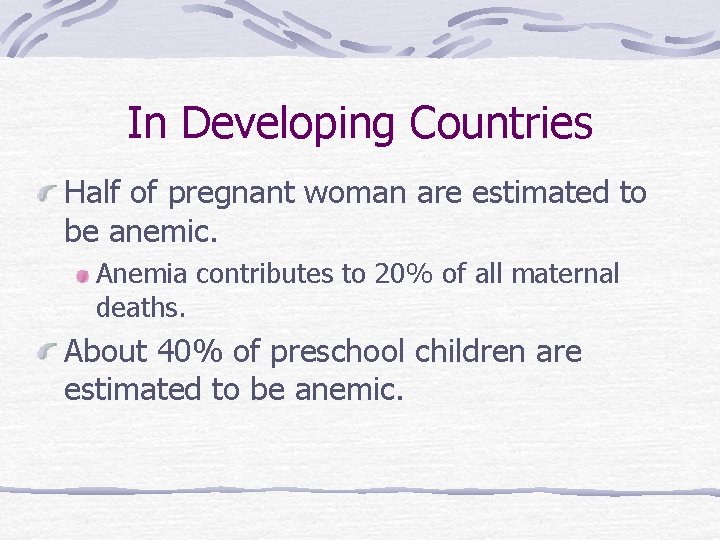 In Developing Countries

Half of pregnant woman are estimated to be anemic.

Anemia contributes to 20% of all maternal deaths.

About 40% of preschool children are estimated to be anemic.